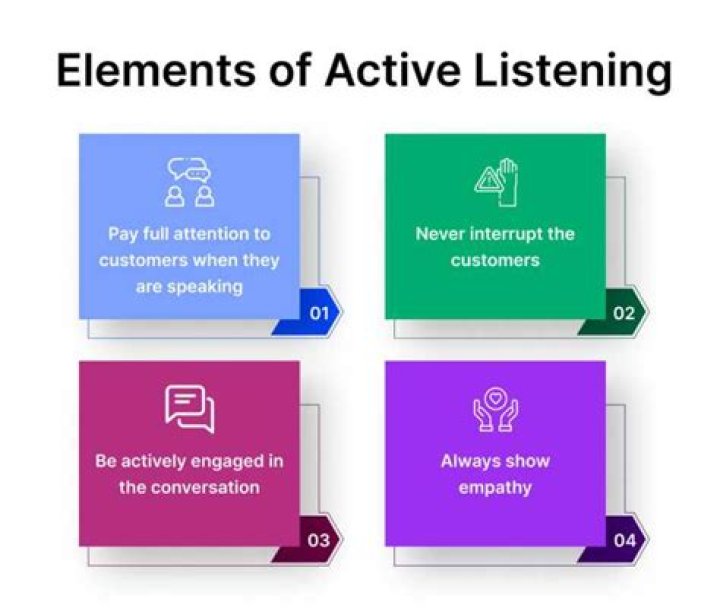 Elements of Active Listening

Pay full attention to customers when they are speaking

01

Never interrupt the customers

02

Be actively engaged in the conversation

03

Always show empathy

04